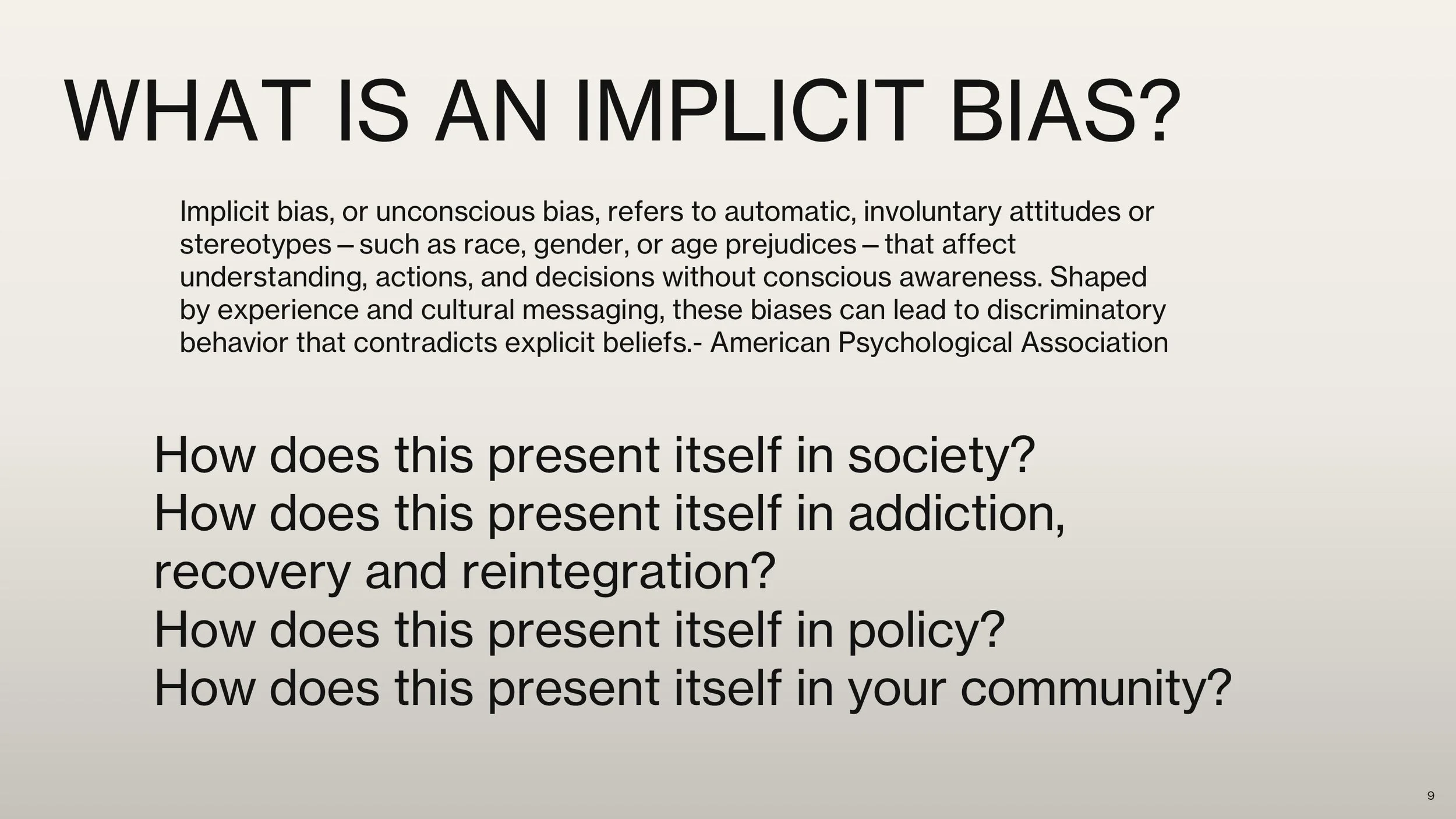 WHAT IS AN IMPLICIT BIAS?

Implicit bias, or unconscious bias, refers to automatic, involuntary attitudes or stereotypes – such as race, gender, or age prejudices – that affect understanding, actions, and decisions without conscious awareness. Shaped by experience and cultural messaging, these biases can lead to discriminatory behavior that contradicts explicit beliefs.- American Psychological Association

How does this present itself in society?
How does this present itself in addiction, recovery and reintegration?
How does this present itself in policy?
How does this present itself in your community?

9